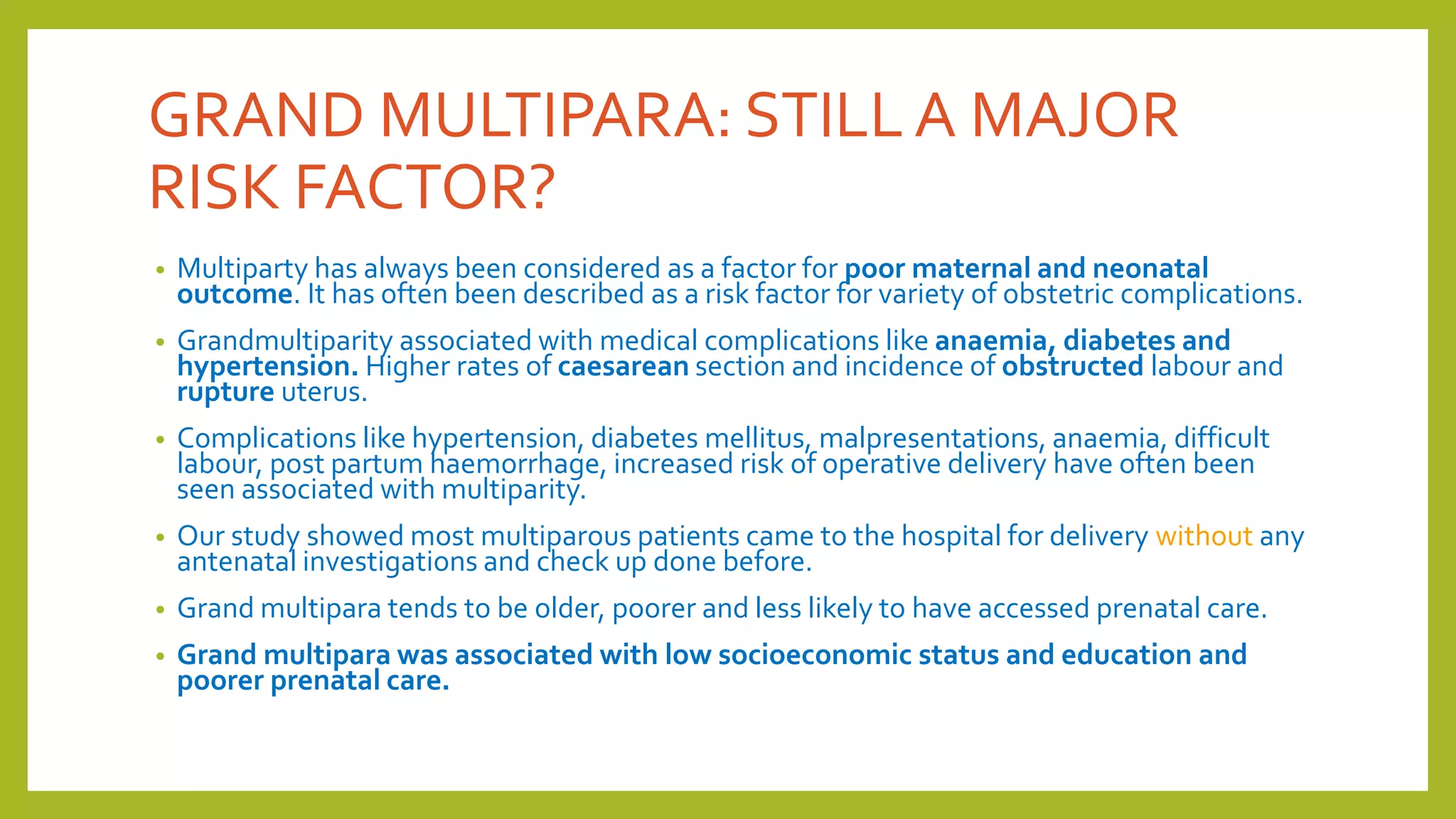 GRAND MULTIPARA: STILL A MAJOR RISK FACTOR?

• Multiparty has always been considered as a factor for poor maternal and neonatal outcome. It has often been described as a risk factor for variety of obstetric complications.

• Grandmultiparity associated with medical complications like anaemia, diabetes and hypertension. Higher rates of caesarean section and incidence of obstructed labour and rupture uterus.

• Complications like hypertension, diabetes mellitus, malpresentations, anaemia, difficult labour, post partum haemorrhage, increased risk of operative delivery have often been seen associated with multiparity.

• Our study showed most multiparous patients came to the hospital for delivery without any antenatal investigations and check up done before.

• Grand multipara tends to be older, poorer and less likely to have accessed prenatal care.

• Grand multipara was associated with low socioeconomic status and education and poorer prenatal care.